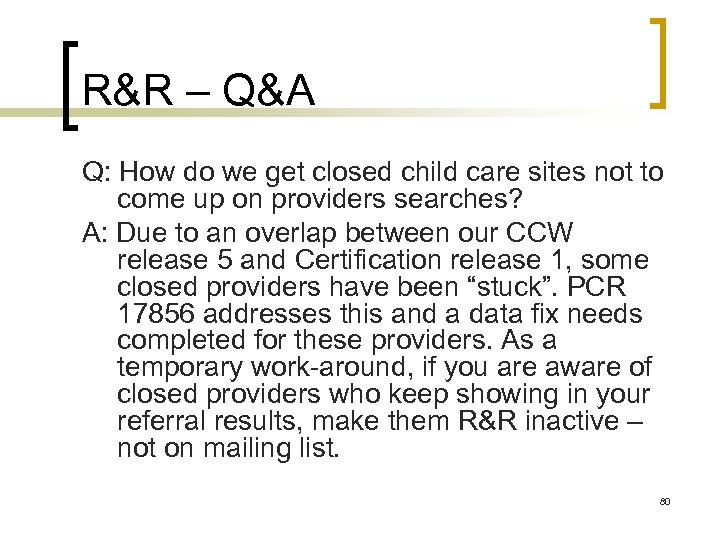 R&R – Q&A

Q: How do we get closed child care sites not to come up on providers searches?

A: Due to an overlap between our CCW release 5 and Certification release 1, some closed providers have been “stuck”. PCR 17856 addresses this and a data fix needs completed for these providers. As a temporary work-around, if you are aware of closed providers who keep showing in your referral results, make them R&R inactive – not on mailing list.

80